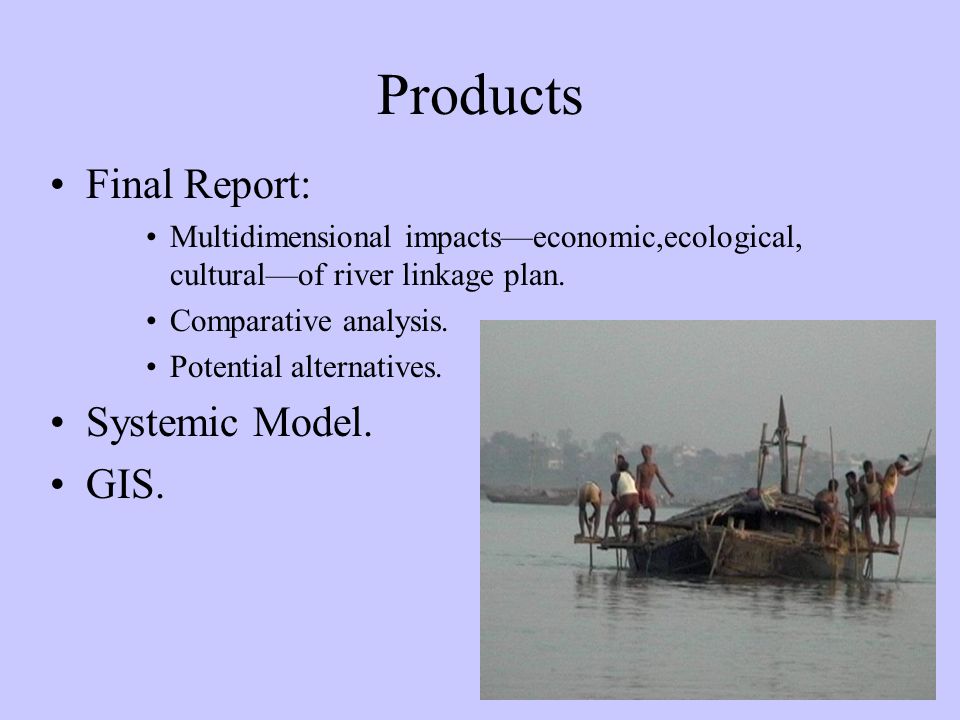 Products

• Final Report:
  • Multidimensional impacts—economic,ecological, cultural—of river linkage plan.
  • Comparative analysis.
  • Potential alternatives.
• Systemic Model.
• GIS.